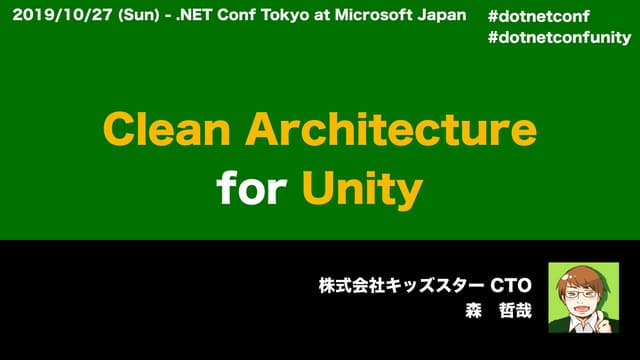 2019/10/27 (Sun) - .NET Conf Tokyo at Microsoft Japan

#dotnetconf
#dotnetconfunity

Clean Architecture
for Unity

株式会社キッズスター CTO
森 哲哉